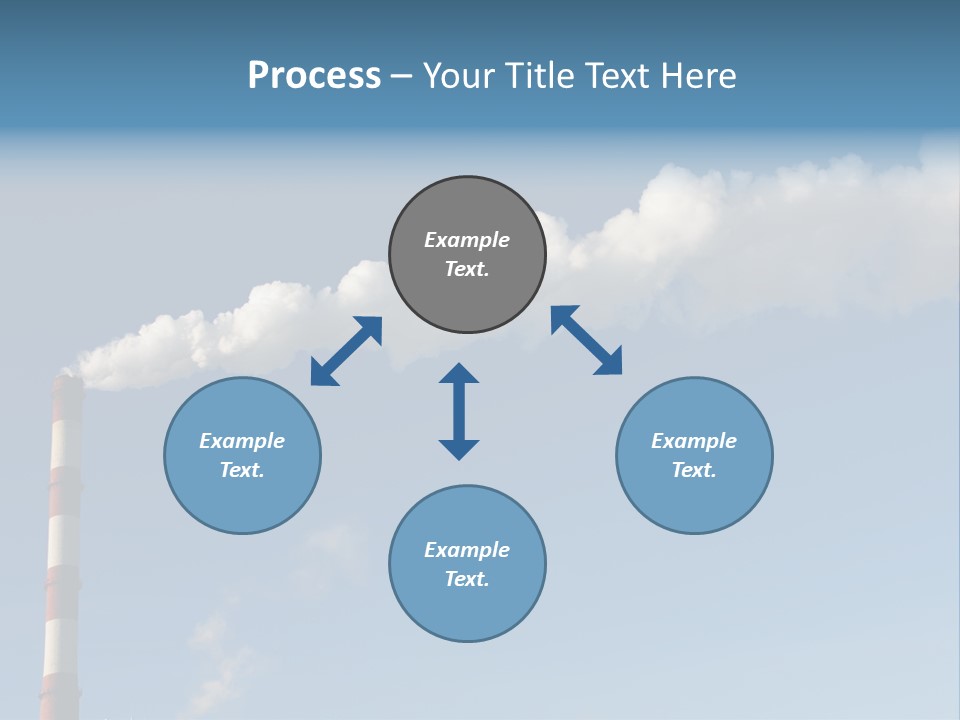 Process – Your Title Text Here

Example Text.

Example Text.

Example Text.

Example Text.